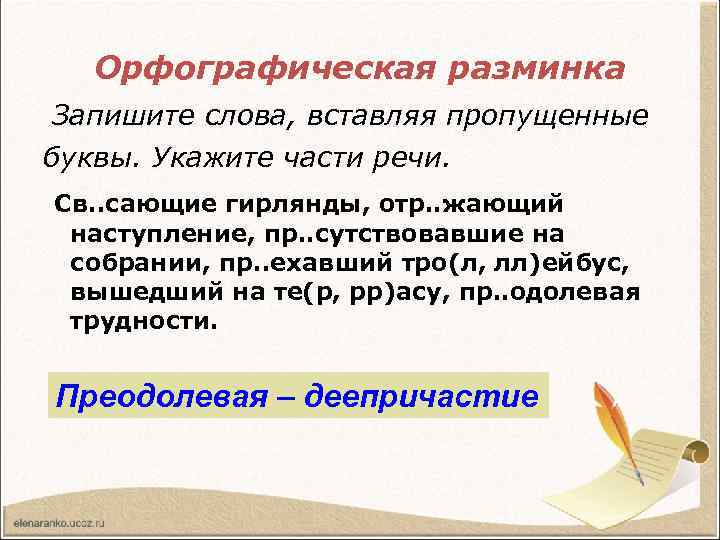 Орфографическая разминка

Запишите слова, вставляя пропущенные буквы. Укажите части речи.

Св..сающие гирлянды, отр..жающий наступление, пр..сутствовавшие на собрании, пр..ехавший тро(л, лл)ейбус, вышедший на те(р, рр)асу, пр..одолевая трудности.

Преодолевая – деепричастие

elenaranko.ucoz.ru